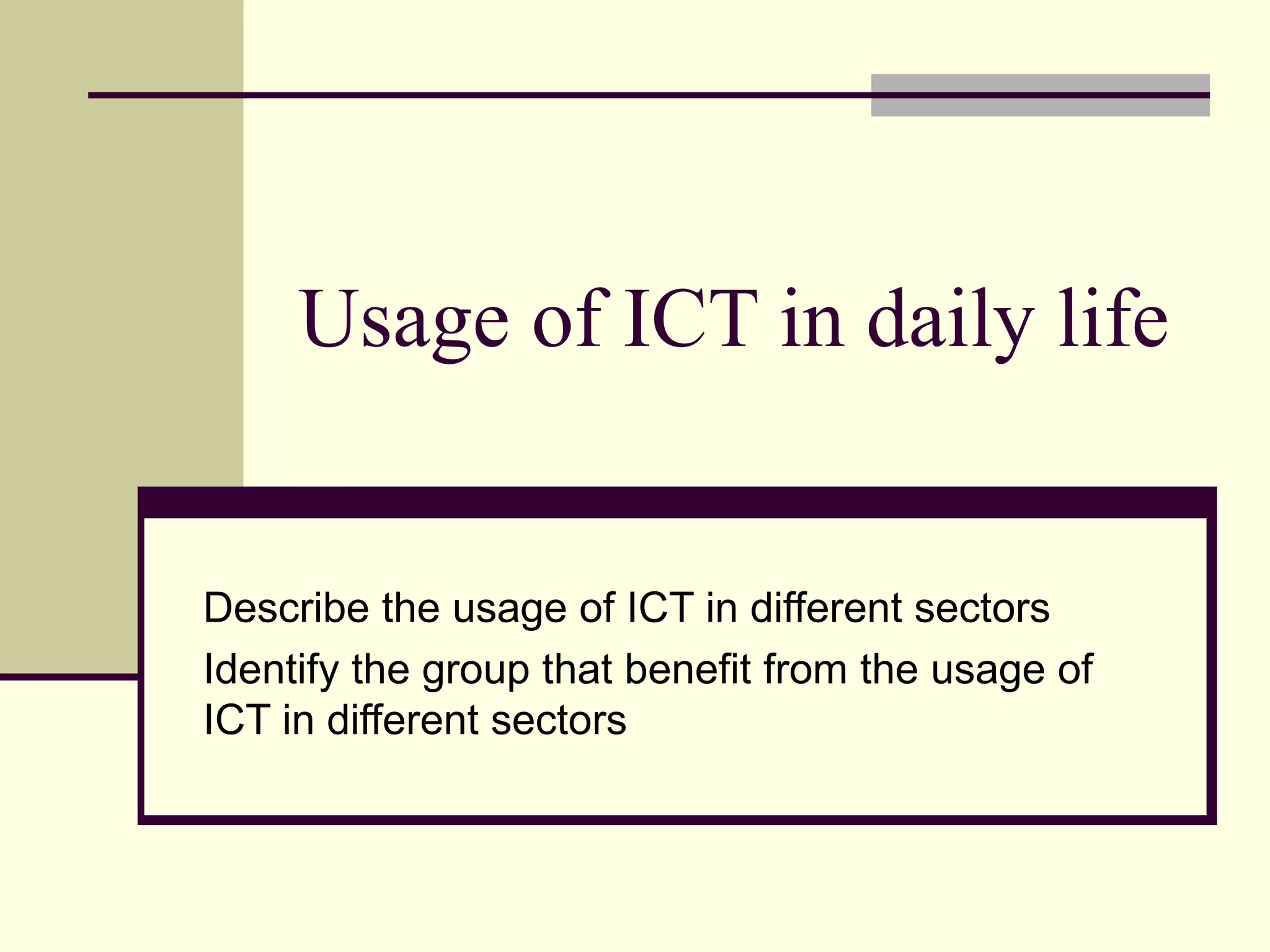 Usage of ICT in daily life

Describe the usage of ICT in different sectors

Identify the group that benefit from the usage of ICT in different sectors